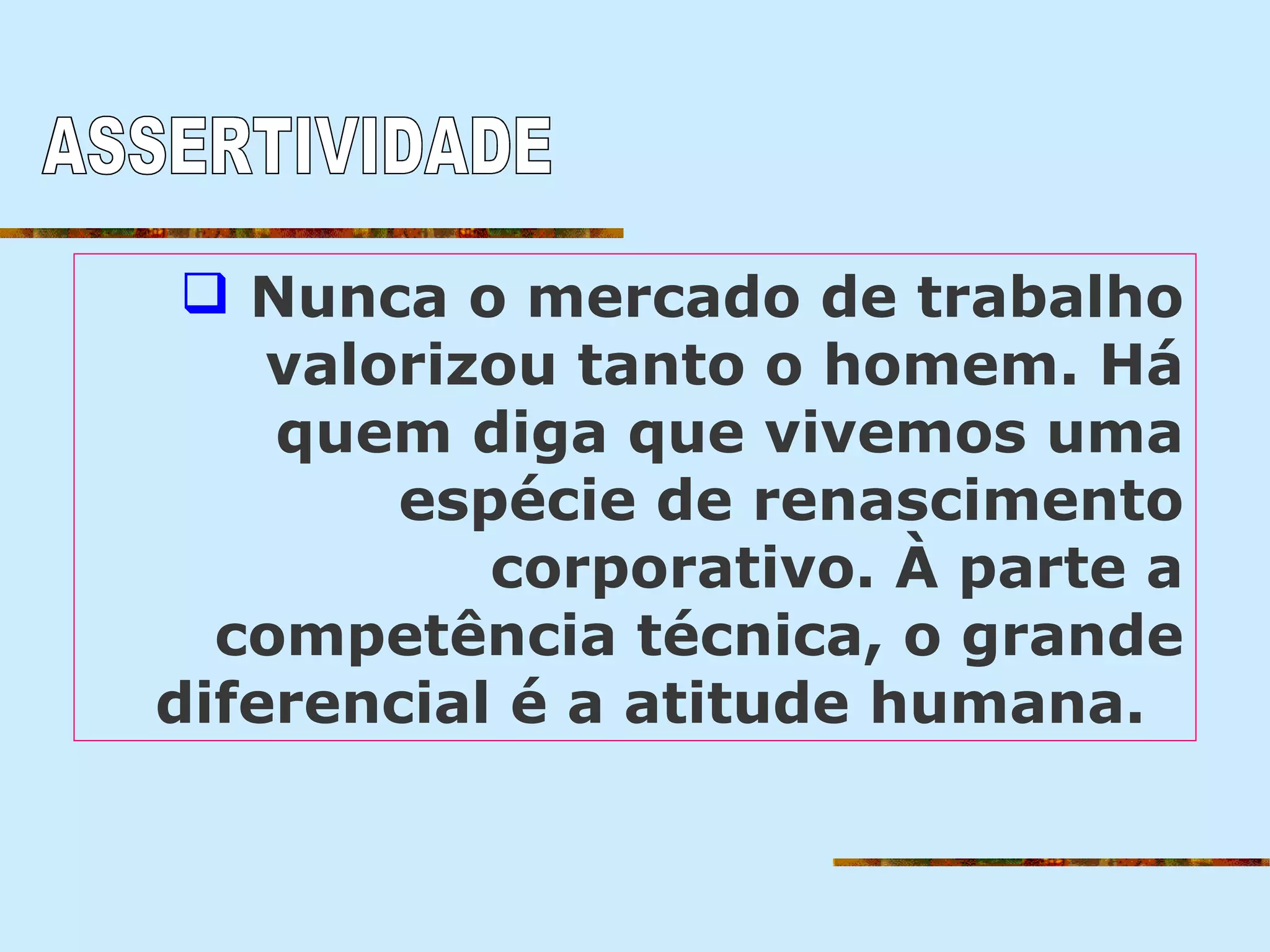 ASSERTIVIDADE

Nunca o mercado de trabalho valorizou tanto o homem. Há quem diga que vivemos uma espécie de renascimento corporativo. À parte a competência técnica, o grande diferencial é a atitude humana.